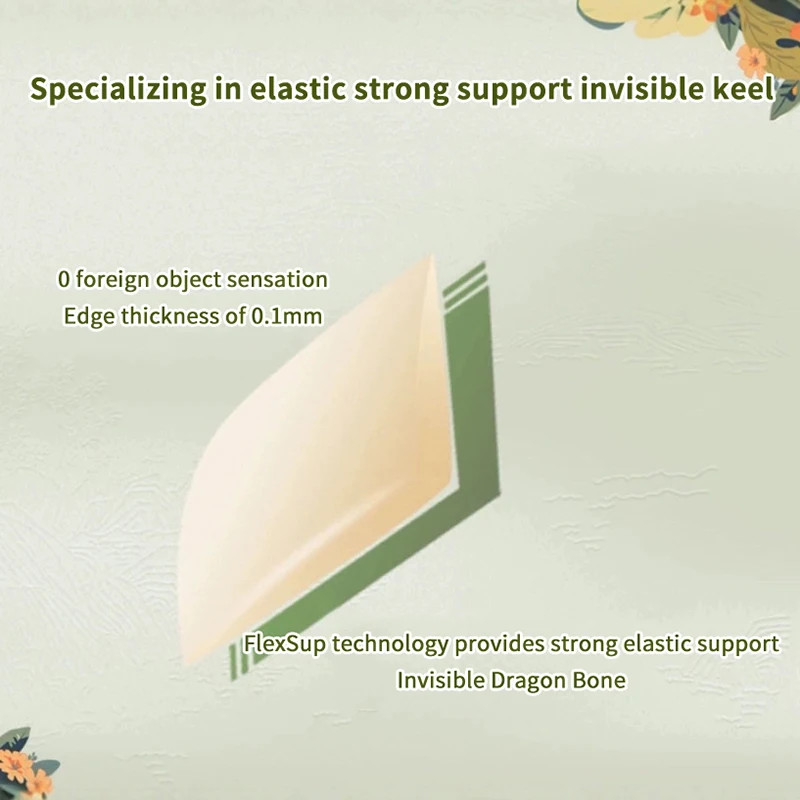 Specializing in elastic strong support invisible keel

0 foreign object sensation
Edge thickness of 0.1mm

FlexSup technology provides strong elastic support
Invisible Dragon Bone